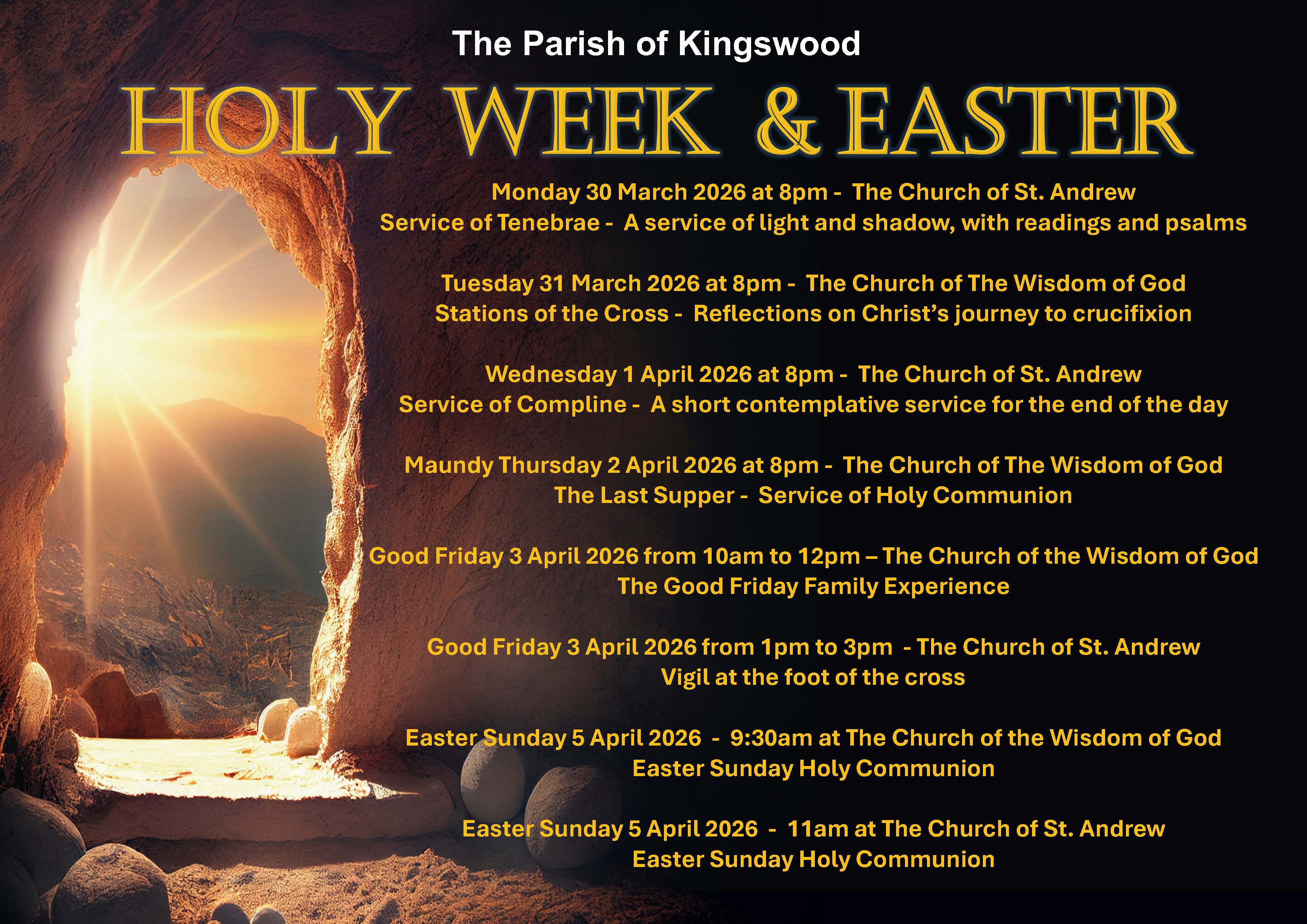 The Parish of Kingswood

HOLY WEEK & EASTER

Monday 30 March 2026 at 8pm - The Church of St. Andrew
Service of Tenebrae - A service of light and shadow, with readings and psalms

Tuesday 31 March 2026 at 8pm - The Church of The Wisdom of God
Stations of the Cross - Reflections on Christ's journey to crucifixion

Wednesday 1 April 2026 at 8pm - The Church of St. Andrew
Service of Compline - A short contemplative service for the end of the day

Maundy Thursday 2 April 2026 at 8pm - The Church of The Wisdom of God
The Last Supper - Service of Holy Communion

Good Friday 3 April 2026 from 10am to 12pm – The Church of the Wisdom of God
The Good Friday Family Experience

Good Friday 3 April 2026 from 1pm to 3pm - The Church of St. Andrew
Vigil at the foot of the cross

Easter Sunday 5 April 2026 - 9:30am at The Church of the Wisdom of God
Easter Sunday Holy Communion

Easter Sunday 5 April 2026 - 11am at The Church of St. Andrew
Easter Sunday Holy Communion